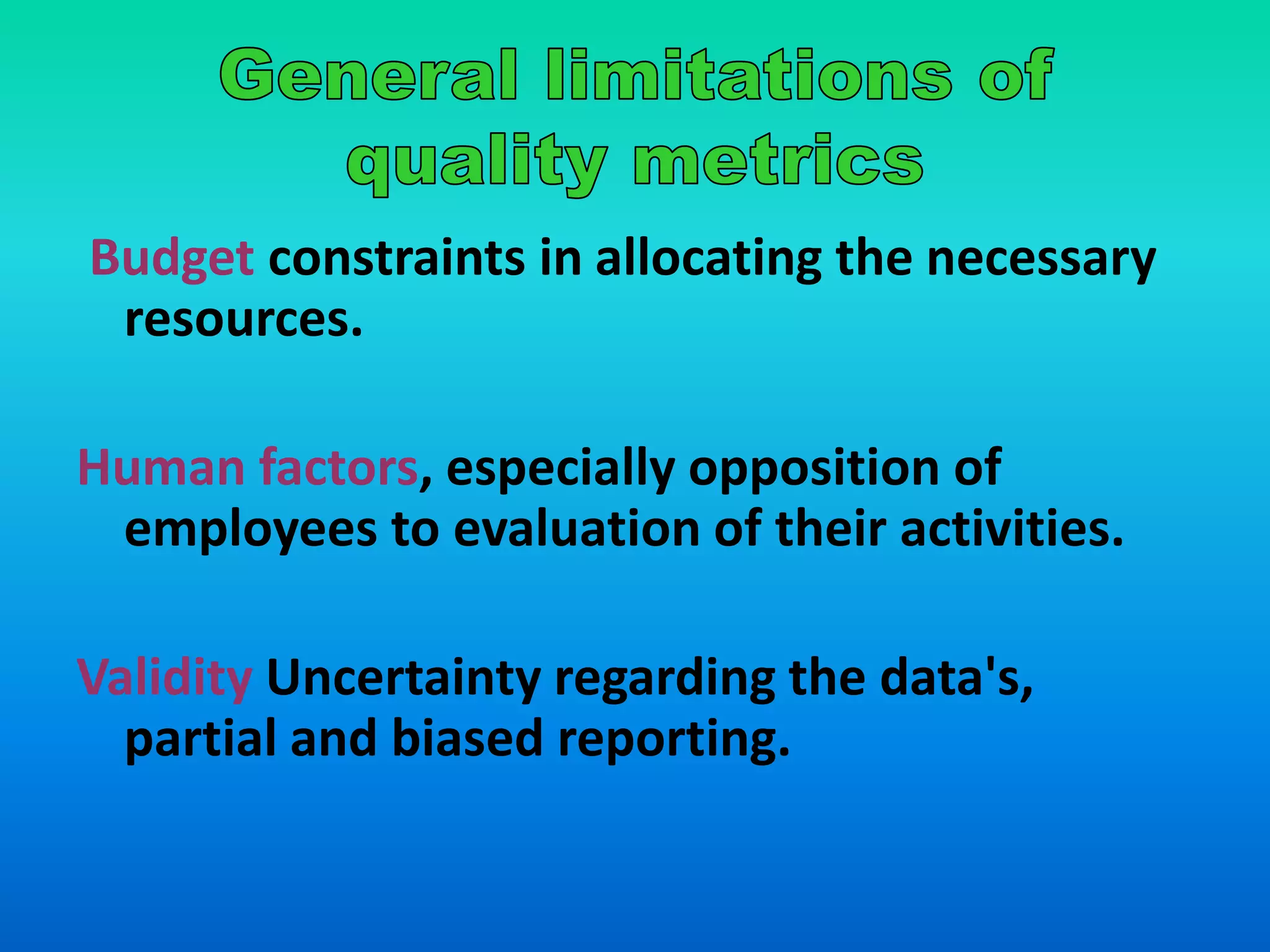 General limitations of quality metrics

Budget constraints in allocating the necessary resources.

Human factors, especially opposition of employees to evaluation of their activities.

Validity Uncertainty regarding the data's, partial and biased reporting.